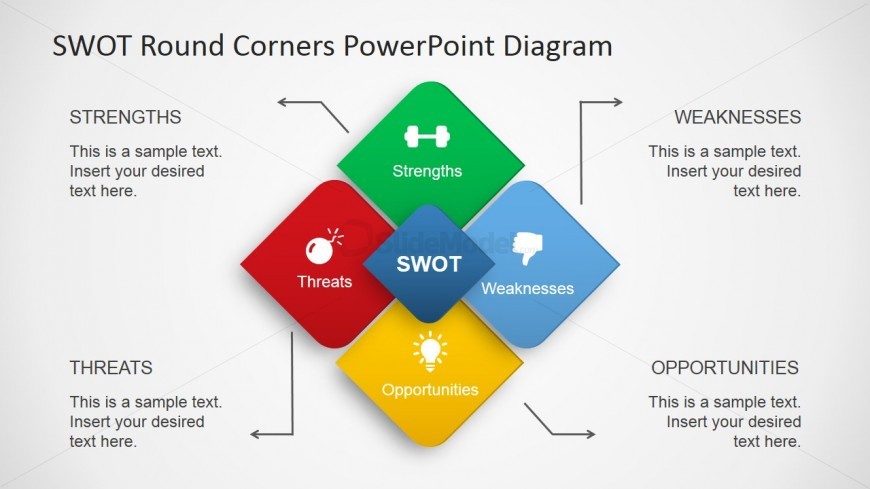 SWOT Round Corners PowerPoint Diagram

STRENGTHS

This is a sample text. Insert your desired text here.

WEAKNESSES

This is a sample text. Insert your desired text here.

Strengths

Threats

SWOT

Weaknesses

Opportunities

SlideModel

THREATS

This is a sample text. Insert your desired text here.

OPPORTUNITIES

This is a sample text. Insert your desired text here.